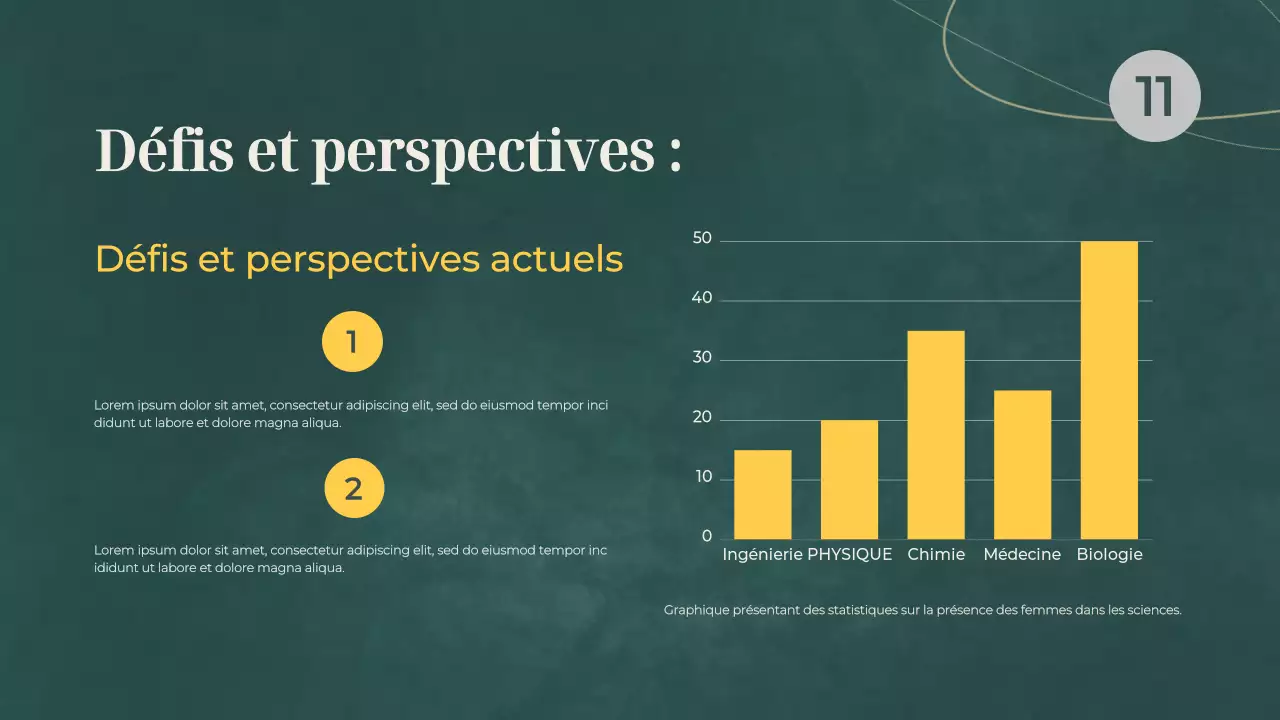 11

Défis et perspectives :

Défis et perspectives actuels

1

Lorem ipsum dolor sit amet, consectetur adipiscing elit, sed do eiusmod tempor inci didunt ut labore et dolore magna aliqua.

2

Lorem ipsum dolor sit amet, consectetur adipiscing elit, sed do eiusmod tempor inc ididunt ut labore et dolore magna aliqua.

50
40
30
20
10
0

Ingénierie PHYSIQUE Chimie Médecine Biologie

Graphique présentant des statistiques sur la présence des femmes dans les sciences.